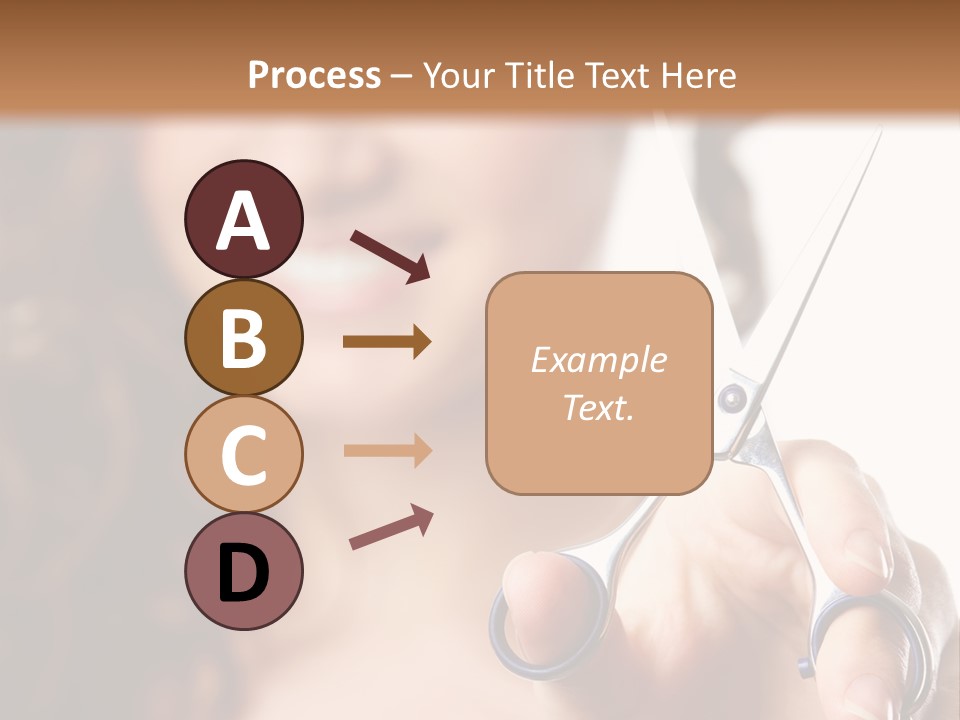 Process – Your Title Text Here

A

B

C

D

Example Text.